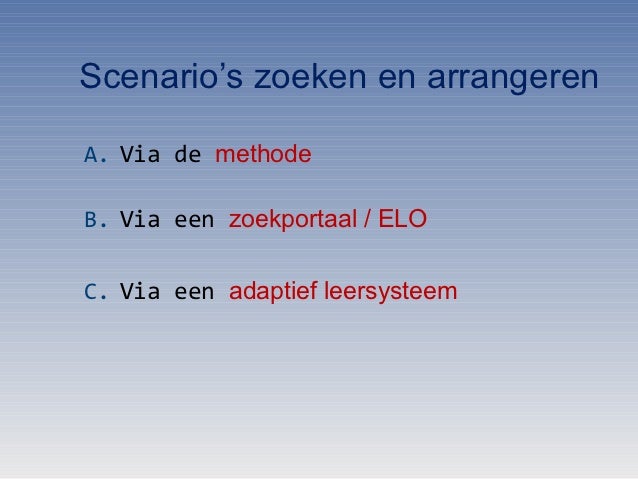 Scenario’s zoeken en arrangeren

A. Via de methode

B. Via een zoekportaal / ELO

C. Via een adaptief leersysteem